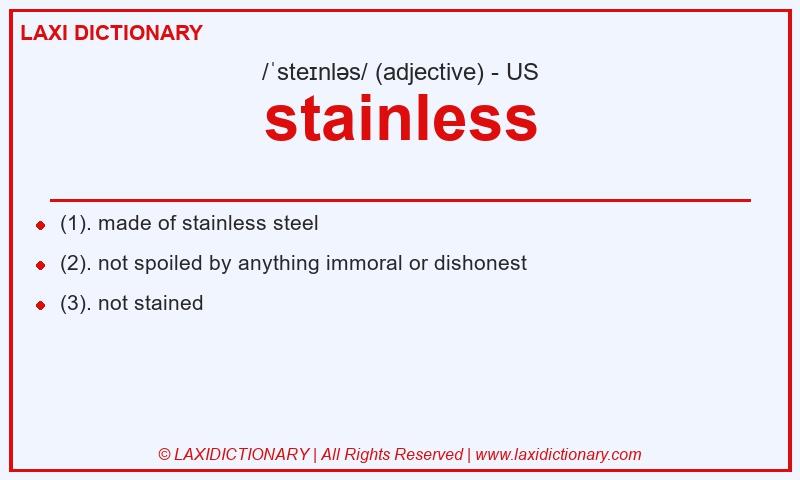 LAXI DICTIONARY

/ˈsteɪnləs/ (adjective) - US

stainless

- (1). made of stainless steel
- (2). not spoiled by anything immoral or dishonest
- (3). not stained

© LAXIDICTIONARY | All Rights Reserved | www.laxidictionary.com